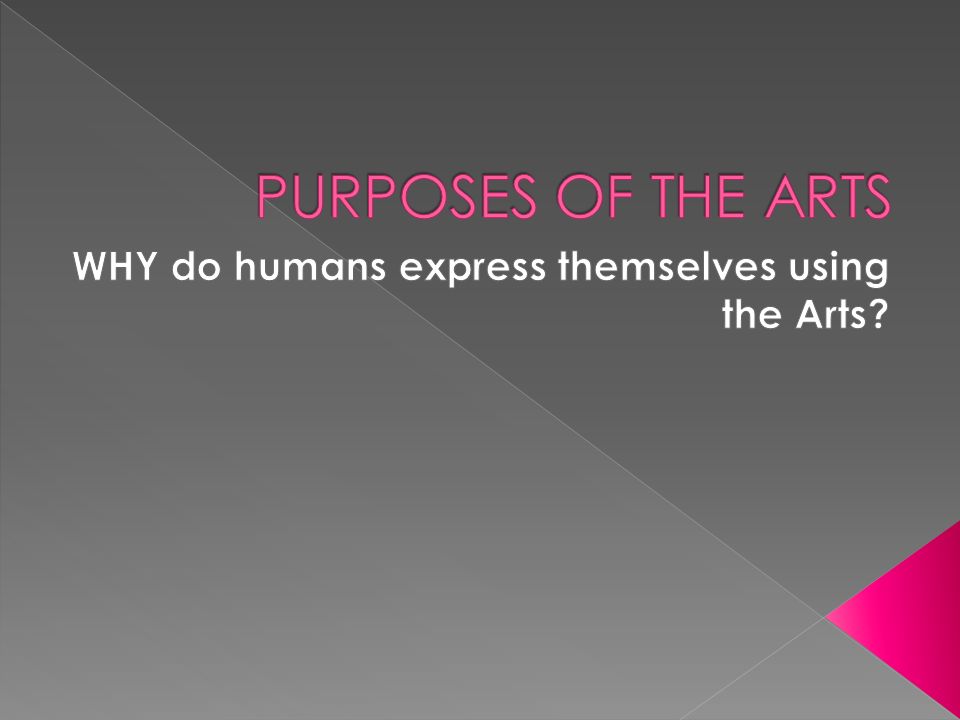 PURPOSES OF THE ARTS

WHY do humans express themselves using the Arts?